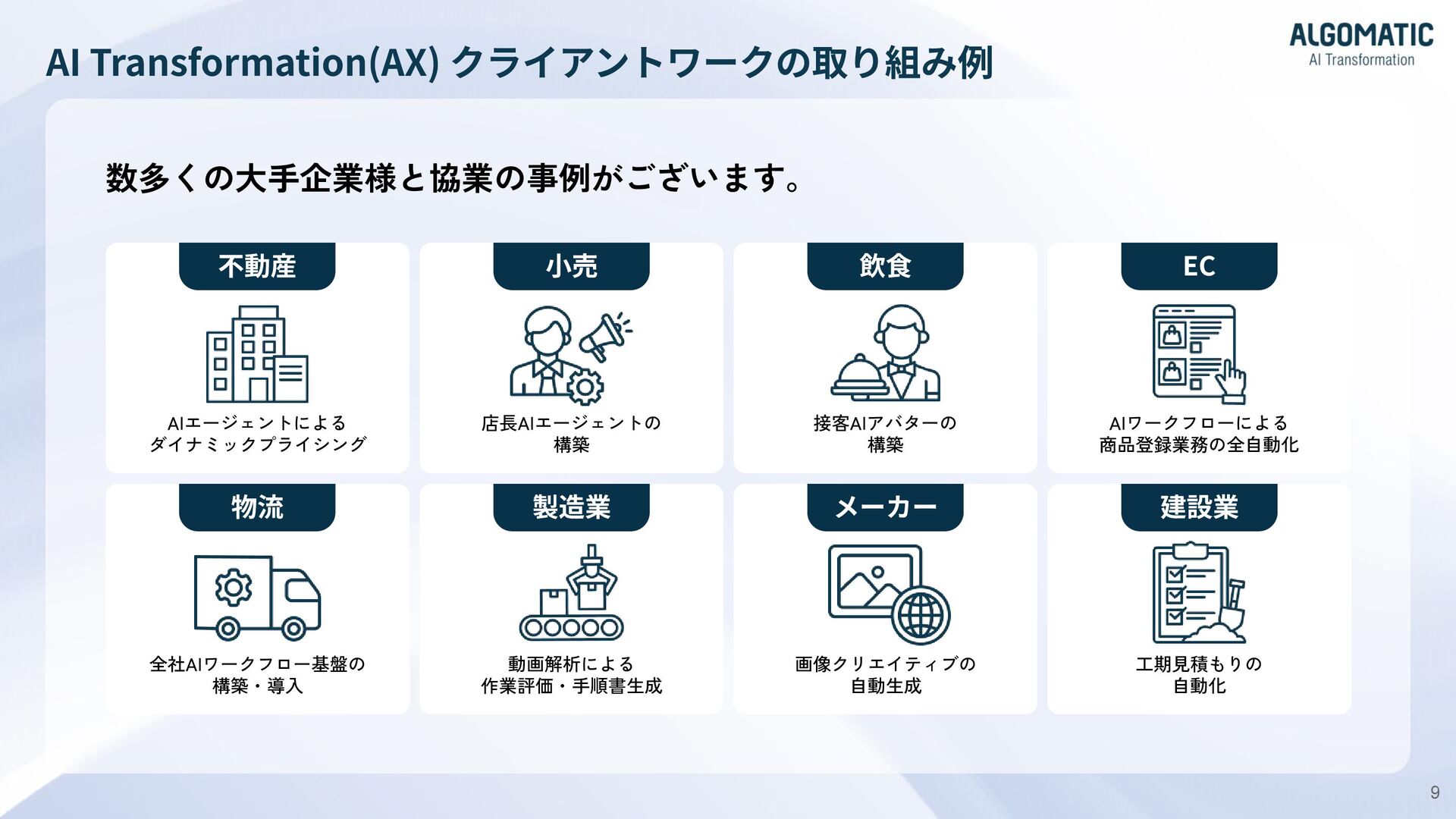 AI Transformation(AX) クライアントワークの取り組み例

ALGOMATIC
AI Transformation

数多くの大手企業様と協業の事例がございます。

不動産
AIエージェントによる
ダイナミックプライシング

小売
店長AIエージェントの
構築

飲食
接客AIアバターの
構築

EC
AIワークフローによる
商品登録業務の全自動化

物流
全社AIワークフロー基盤の
構築・導入

製造業
動画解析による
作業評価・手順書生成

メーカー
画像クリエイティブの
自動生成

建設業
工期見積もりの
自動化

9